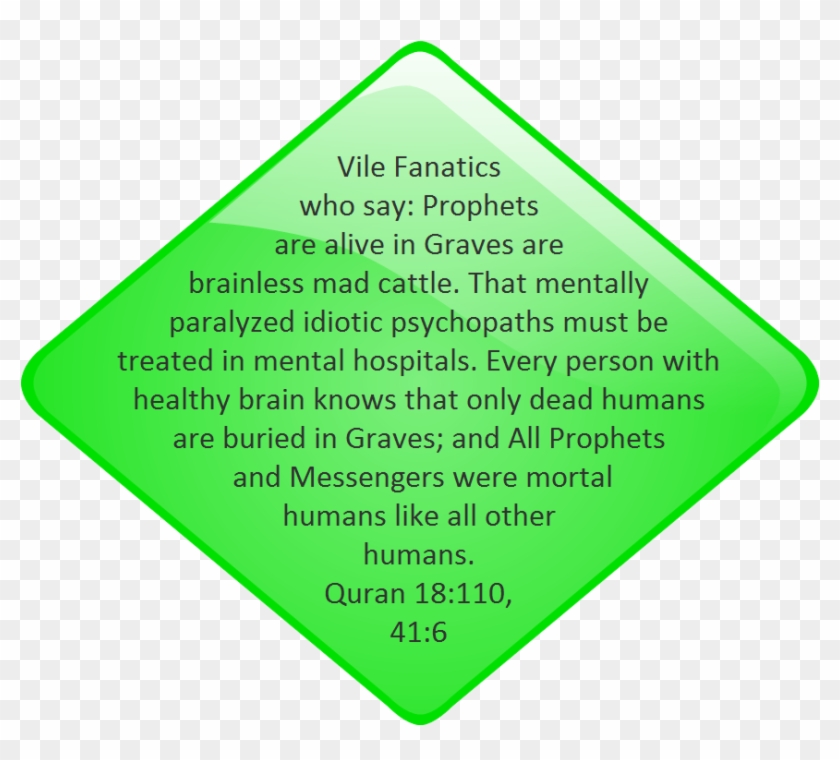 Vile Fanatics who say: Prophets are alive in Graves are brainless mad cattle. That mentally paralyzed idiotic psychopaths must be treated in mental hospitals. Every person with healthy brain knows that only dead humans are buried in Graves; and All Prophets and Messengers were mortal humans like all other humans.
Quran 18:110, 41:6